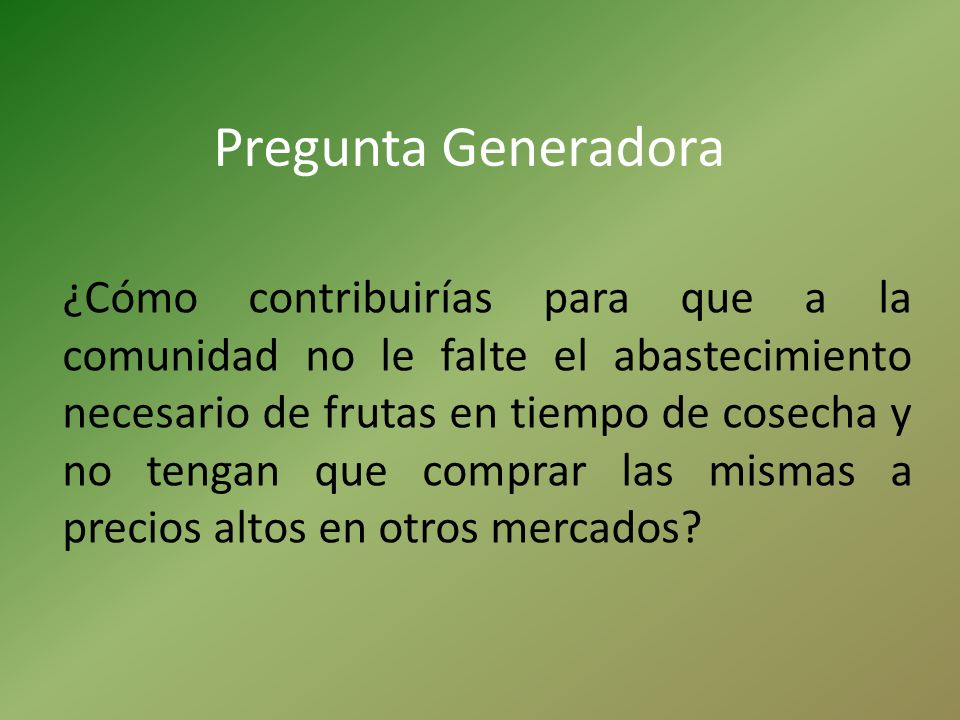 Pregunta Generadora

¿Cómo contribuirías para que a la comunidad no le falte el abastecimiento necesario de frutas en tiempo de cosecha y no tengan que comprar las mismas a precios altos en otros mercados?